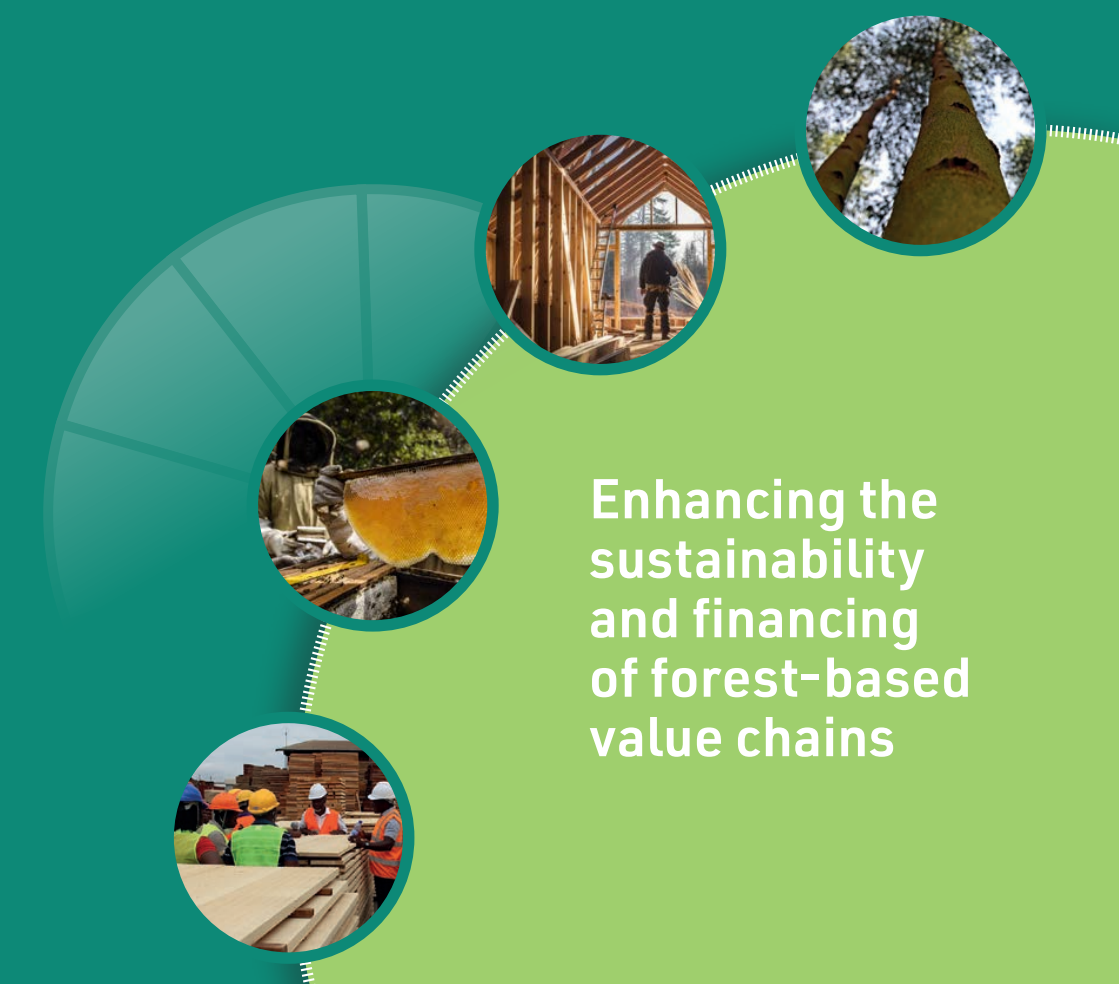 Enhancing the sustainability and financing of forest-based value chains